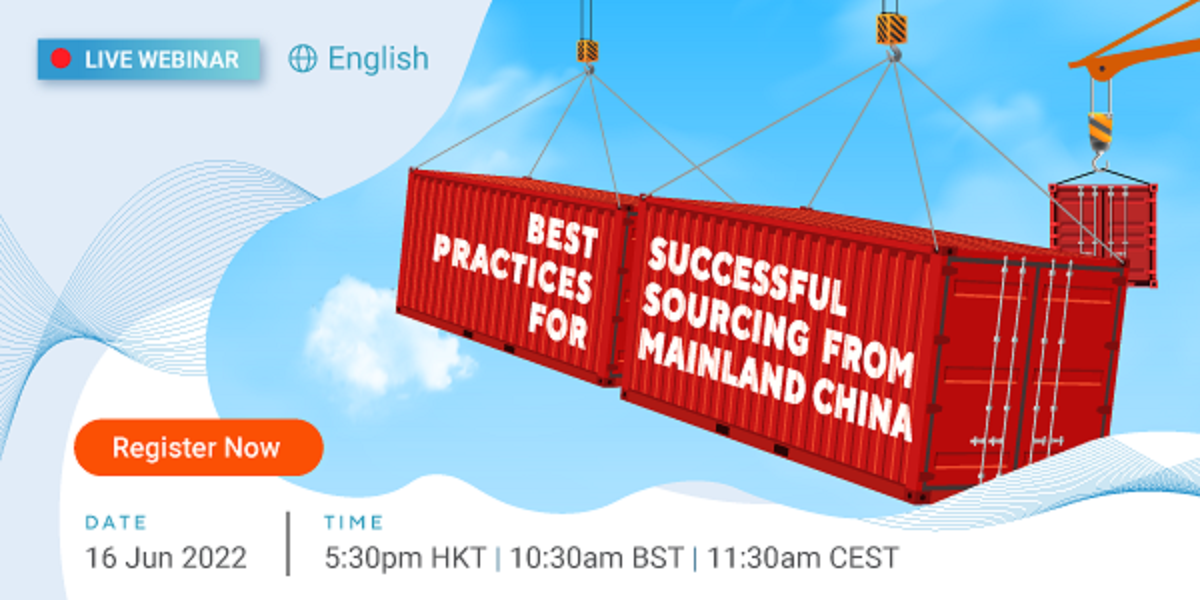 LIVE WEBINAR

English

BEST PRACTICES FOR

SUCCESSFUL SOURCING FROM MAINLAND CHINA

Register Now

DATE
16 Jun 2022

TIME
5:30pm HKT | 10:30am BST | 11:30am CEST